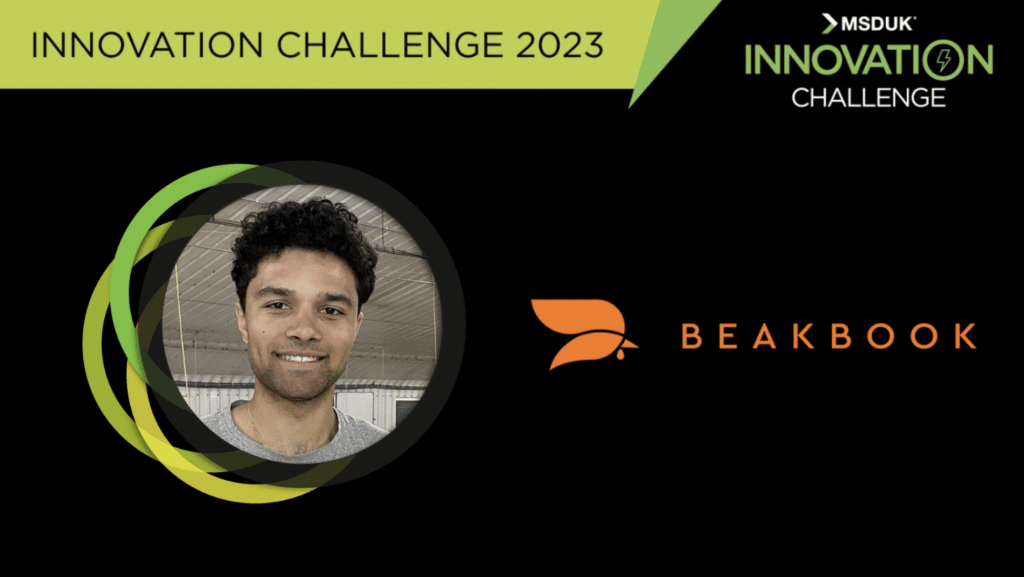 INNOVATION CHALLENGE 2023

MSDUK
INNOVATION
CHALLENGE

BEAKBOOK